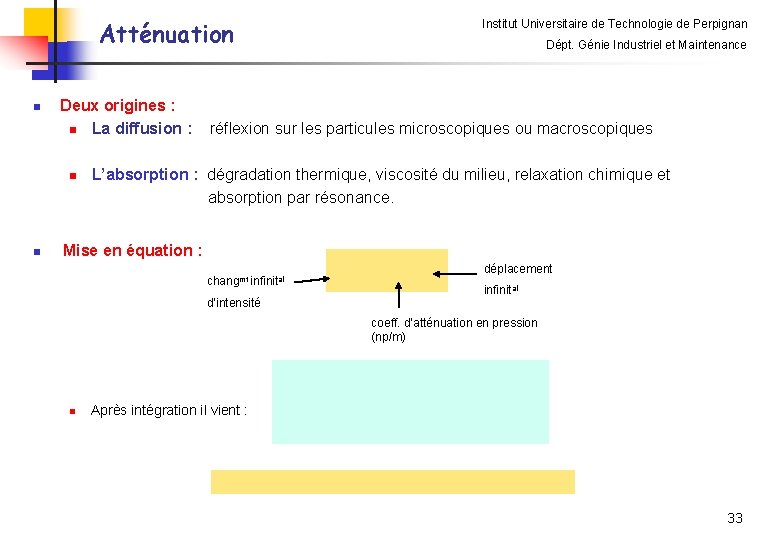 Atténuation

Institut Universitaire de Technologie de Perpignan
Dépt. Génie Industriel et Maintenance

Deux origines :

La diffusion : réflexion sur les particules microscopiques ou macroscopiques

L'absorption : dégradation thermique, viscosité du milieu, relaxation chimique et absorption par résonance.

Mise en équation :

chang$^{mt}$ infinit$^{al}$ d'intensité

déplacement infinit$^{al}$

coeff. d'atténuation en pression (np/m)

Après intégration il vient :

33